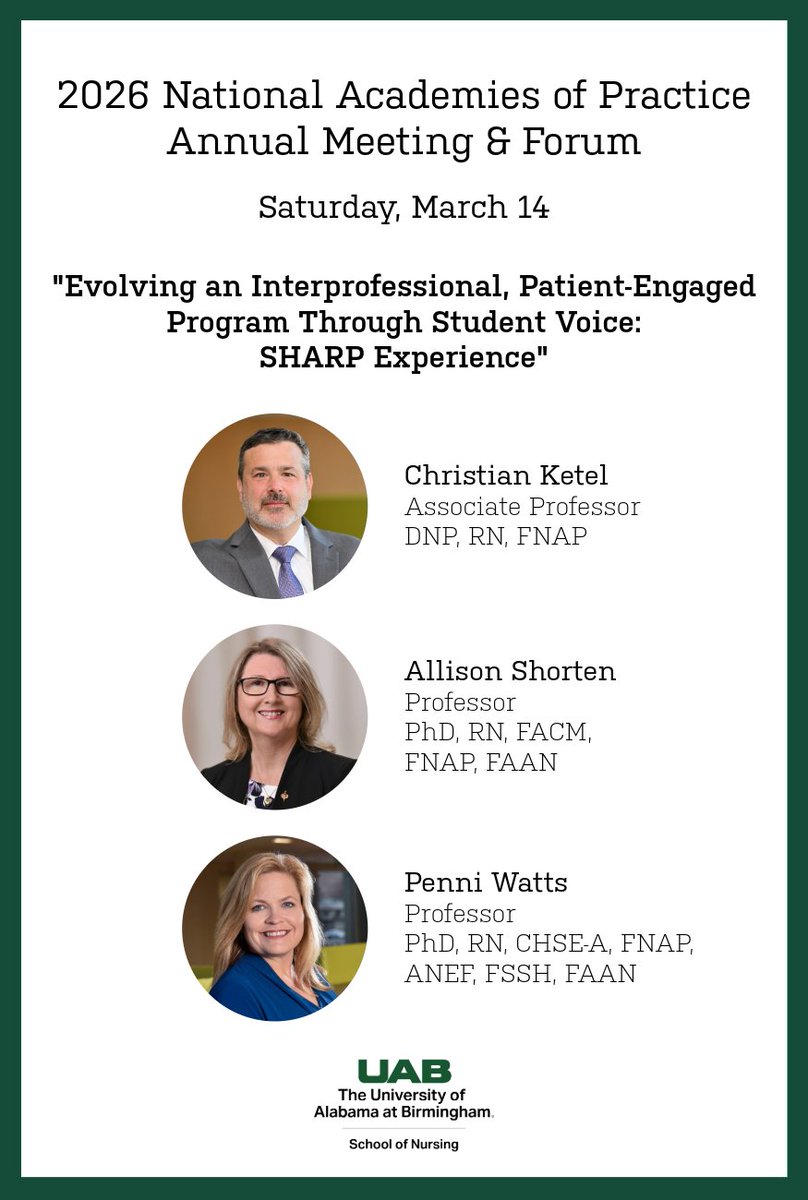 2026 National Academies of Practice Annual Meeting & Forum

Saturday, March 14

"Evolving an Interprofessional, Patient-Engaged Program Through Student Voice: SHARP Experience"

Christian Ketel
Associate Professor
DNP, RN, FNAP

Allison Shorten
Professor
PhD, RN, FACM, FNAP, FAAN

Penni Watts
Professor
PhD, RN, CHSE-A, FNAP, ANEF, FSSH, FAAN

UAB
The University of Alabama at Birmingham.
School of Nursing